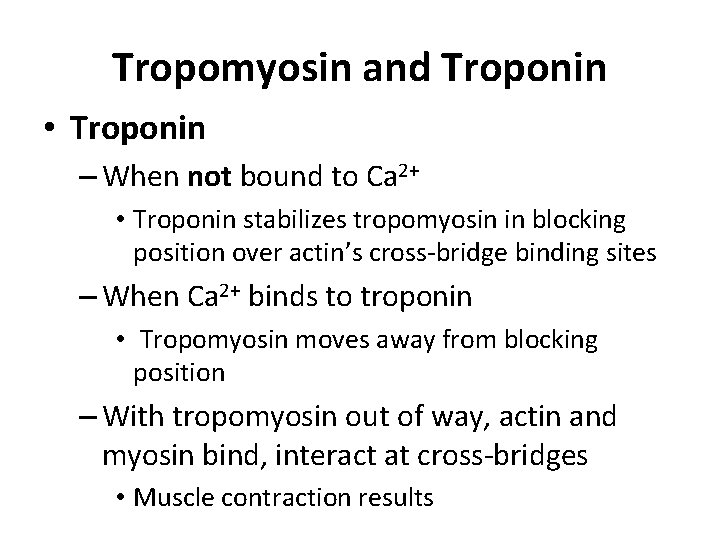 Tropomyosin and Troponin

• Troponin

– When not bound to $Ca^{2+}$

• Troponin stabilizes tropomyosin in blocking position over actin's cross-bridge binding sites

– When $Ca^{2+}$ binds to troponin

• Tropomyosin moves away from blocking position

– With tropomyosin out of way, actin and myosin bind, interact at cross-bridges

• Muscle contraction results